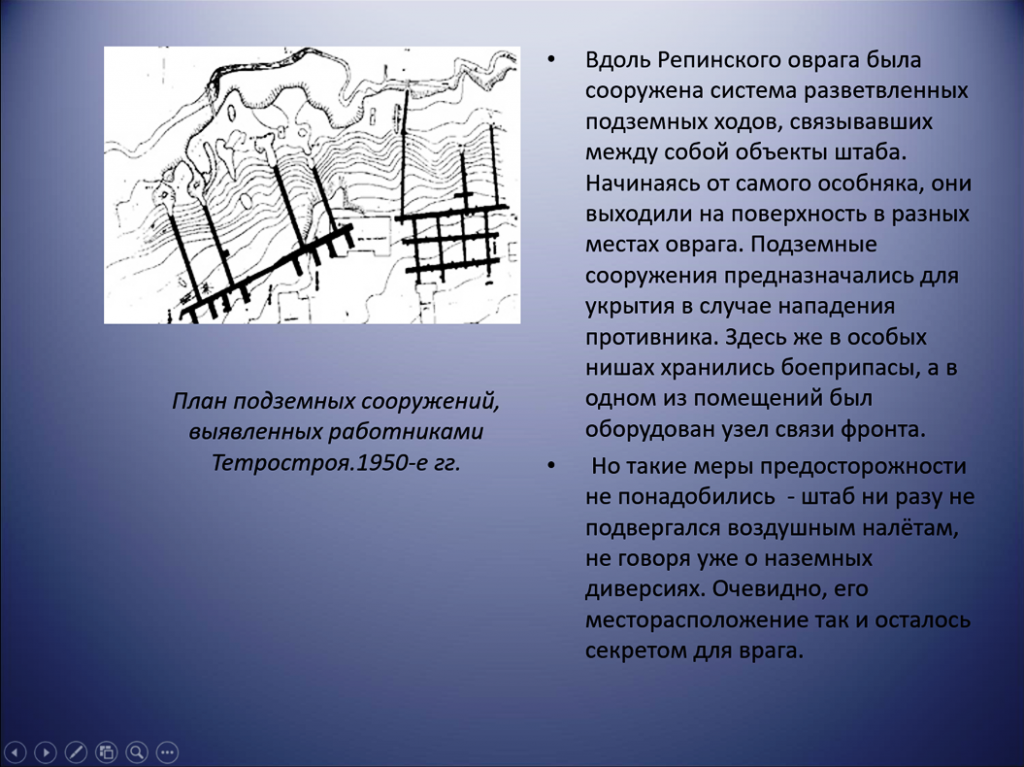 План подземных сооружений, выявленных работниками Тетростроя.1950-е гг.

• Вдоль Репинского оврага была сооружена система разветвленных подземных ходов, связывавших между собой объекты штаба. Начинаясь от самого особняка, они выходили на поверхность в разных местах оврага. Подземные сооружения предназначались для укрытия в случае нападения противника. Здесь же в особых нишах хранились боеприпасы, а в одном из помещений был оборудован узел связи фронта.

• Но такие меры предосторожности не понадобились - штаб ни разу не подвергался воздушным налётам, не говоря уже о наземных диверсиях. Очевидно, его месторасположение так и осталось секретом для врага.